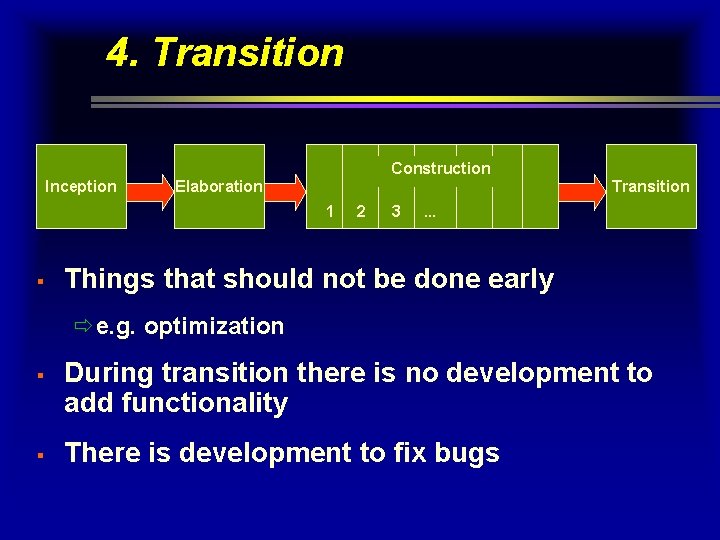 4. Transition

Inception

Elaboration

Construction

1 2 3 ...

Transition

▪ Things that should not be done early

⇨ e.g. optimization

▪ During transition there is no development to add functionality

▪ There is development to fix bugs